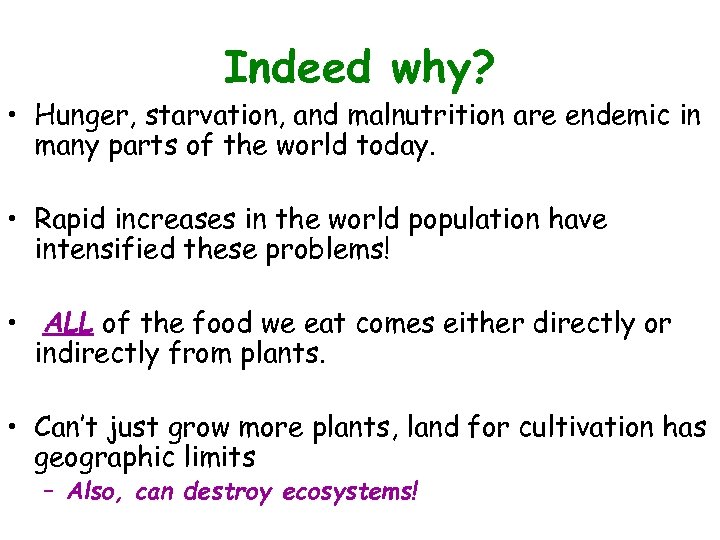 Indeed why?

• Hunger, starvation, and malnutrition are endemic in many parts of the world today.

• Rapid increases in the world population have intensified these problems!

• ALL of the food we eat comes either directly or indirectly from plants.

• Can't just grow more plants, land for cultivation has geographic limits
– Also, can destroy ecosystems!